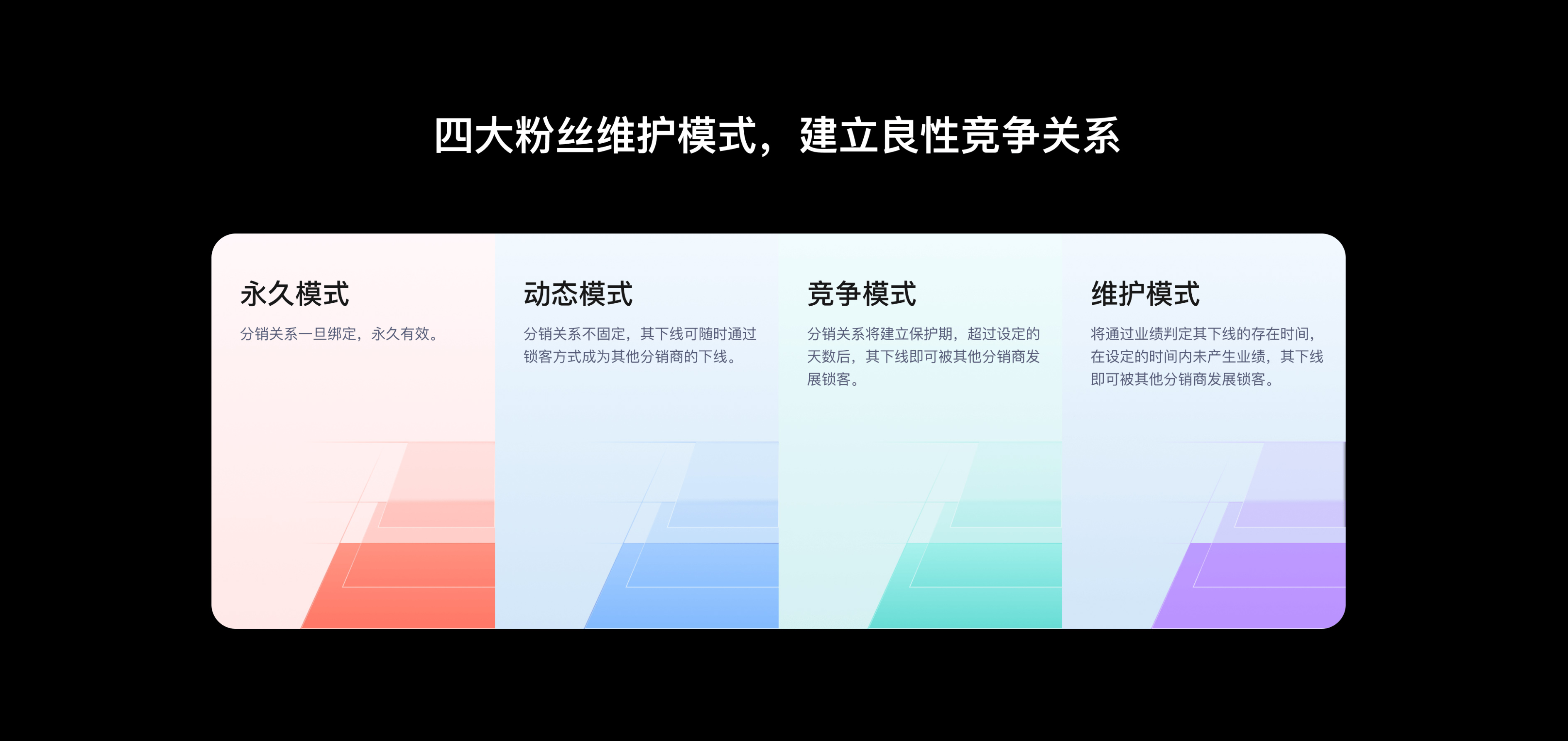 四大粉丝维护模式，建立良性竞争关系

永久模式

分销关系一旦绑定，永久有效。

动态模式

分销关系不固定，其下线可随时通过锁客方式成为其他分销商的下线。

竞争模式

分销关系将建立保护期，超过设定的天数后，其下线即可被其他分销商发展锁客。

维护模式

将通过业绩判定其下线的存在时间，在设定的时间内未产生业绩，其下线即可被其他分销商发展锁客。